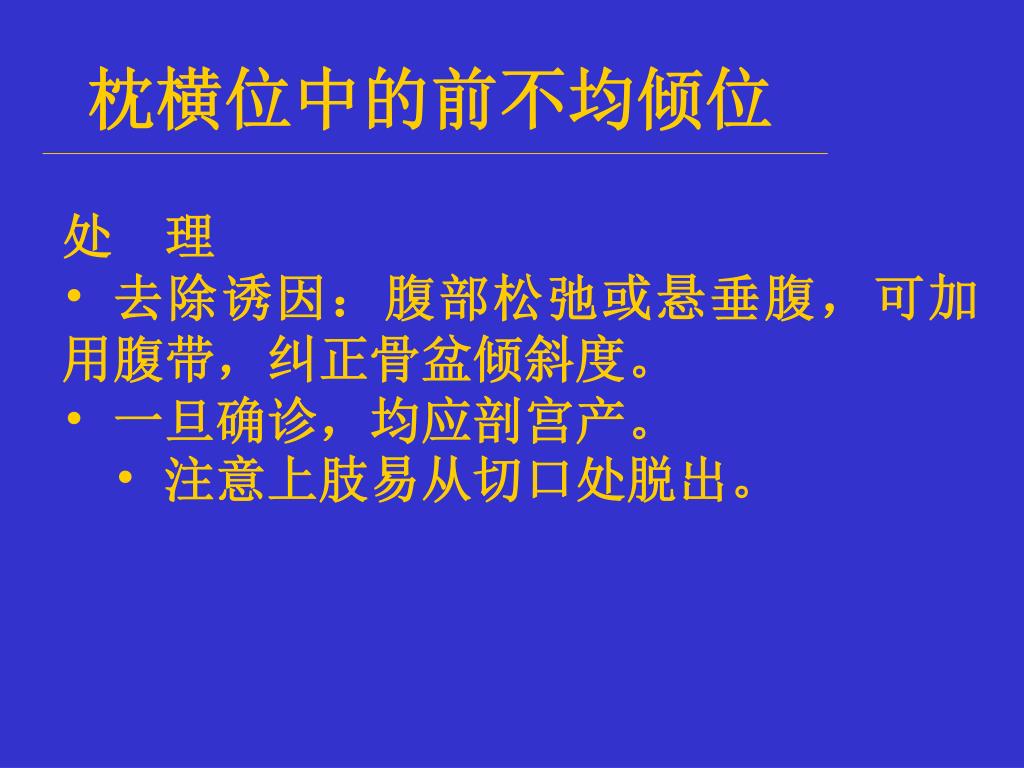 枕横位中的前不均倾位

处　理

• 去除诱因：腹部松弛或悬垂腹，可加用腹带，纠正骨盆倾斜度。

• 一旦确诊，均应剖宫产。

• 注意上肢易从切口处脱出。